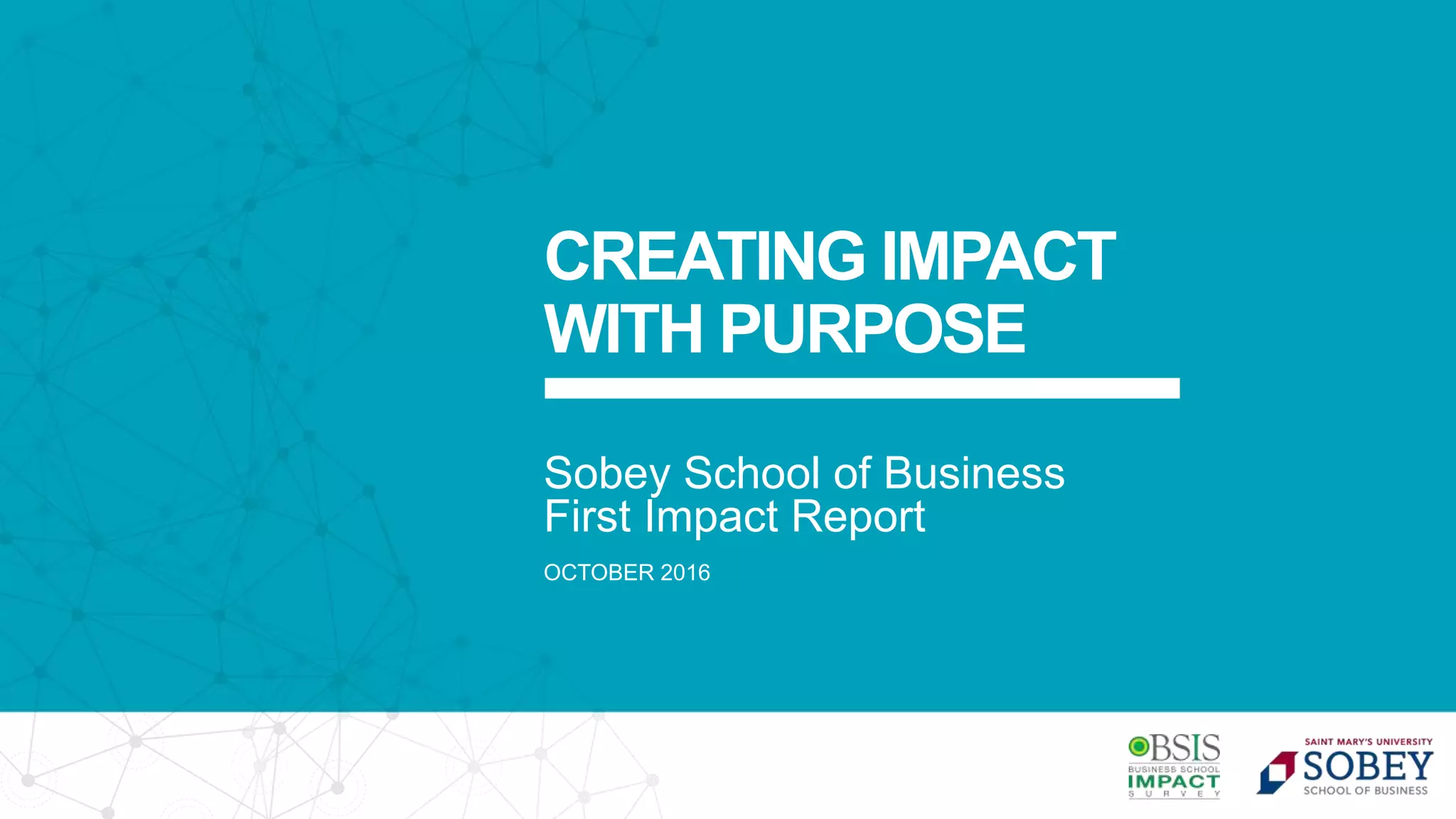 CREATING IMPACT WITH PURPOSE

Sobey School of Business
First Impact Report

OCTOBER 2016

BSIS
BUSINESS SCHOOL
IMPACT
SURVEY

SAINT MARY'S UNIVERSITY
SOBEY
SCHOOL OF BUSINESS